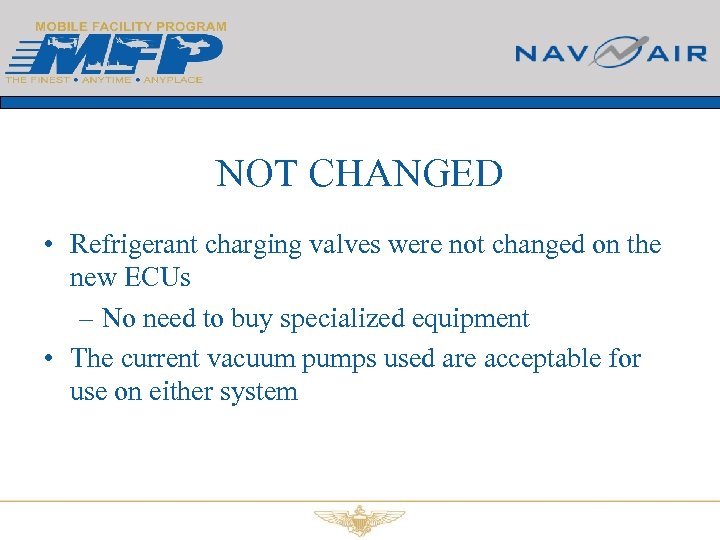 MOBILE FACILITY PROGRAM
MFP
THE FINEST • ANYTIME • ANYPLACE

NAVAIR

NOT CHANGED

• Refrigerant charging valves were not changed on the new ECUs
– No need to buy specialized equipment
• The current vacuum pumps used are acceptable for use on either system